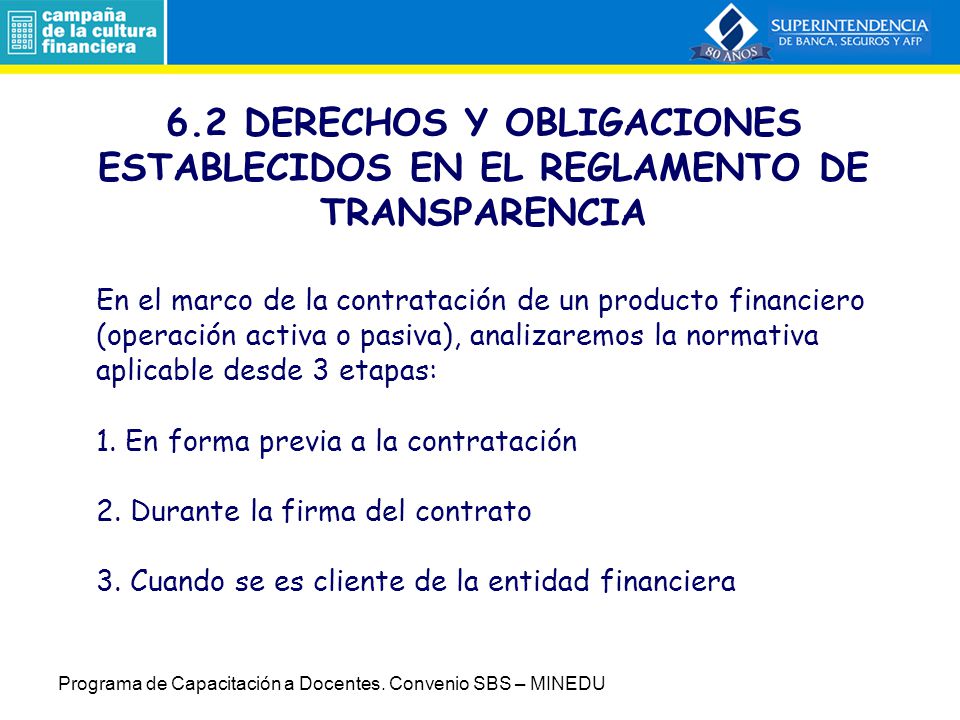 campaña de la cultura financiera

80 AÑOS
SUPERINTENDENCIA
DE BANCA, SEGUROS Y AFP

6.2 DERECHOS Y OBLIGACIONES ESTABLECIDOS EN EL REGLAMENTO DE TRANSPARENCIA

En el marco de la contratación de un producto financiero (operación activa o pasiva), analizaremos la normativa aplicable desde 3 etapas:

1. En forma previa a la contratación

2. Durante la firma del contrato

3. Cuando se es cliente de la entidad financiera

Programa de Capacitación a Docentes. Convenio SBS – MINEDU